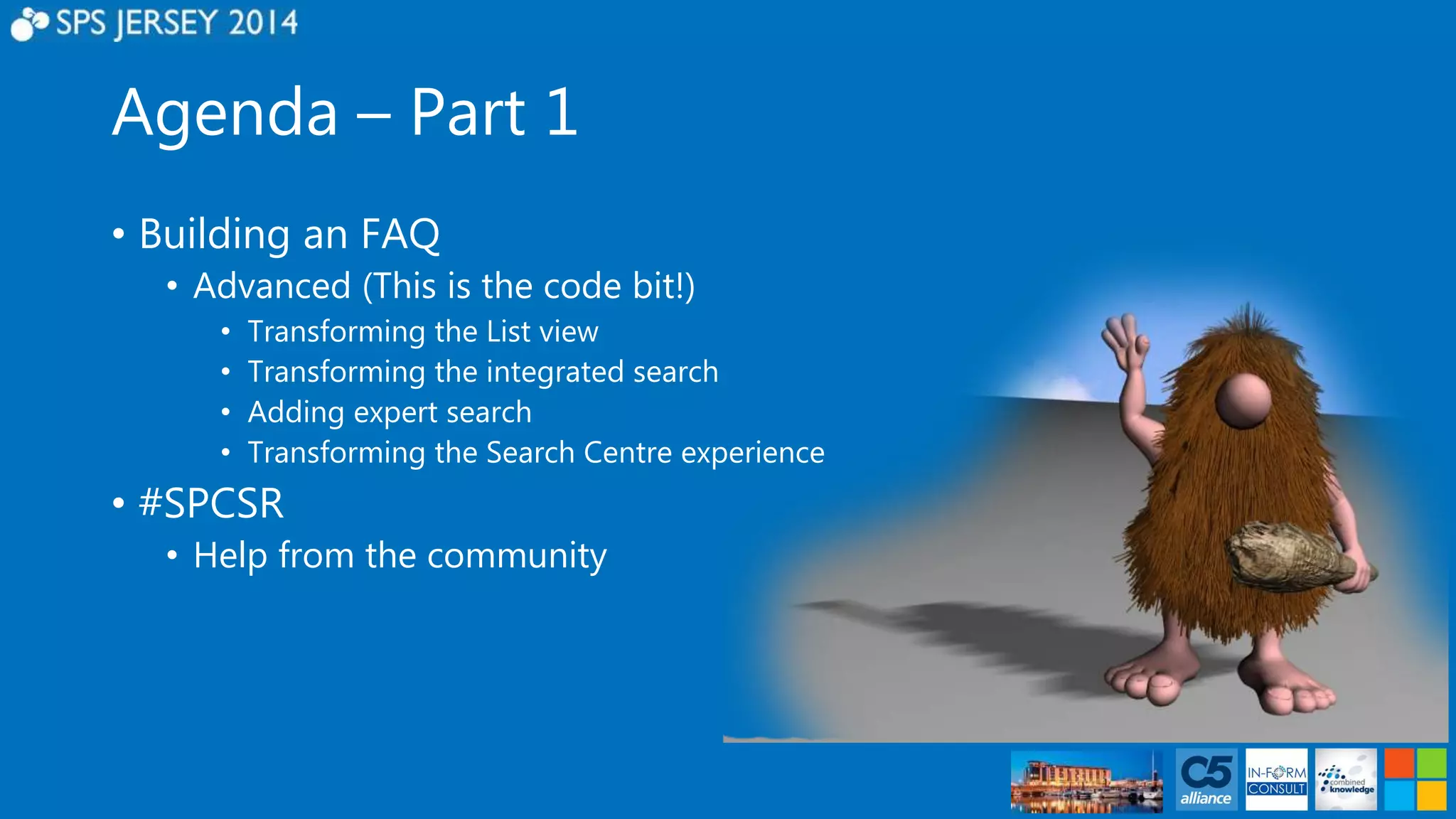 SPS JERSEY 2014

Agenda – Part 1

• Building an FAQ
  • Advanced (This is the code bit!)
    • Transforming the List view
    • Transforming the integrated search
    • Adding expert search
    • Transforming the Search Centre experience
• #SPCSR
  • Help from the community

C5 alliance
IN-FORM CONSULT
combined knowledge